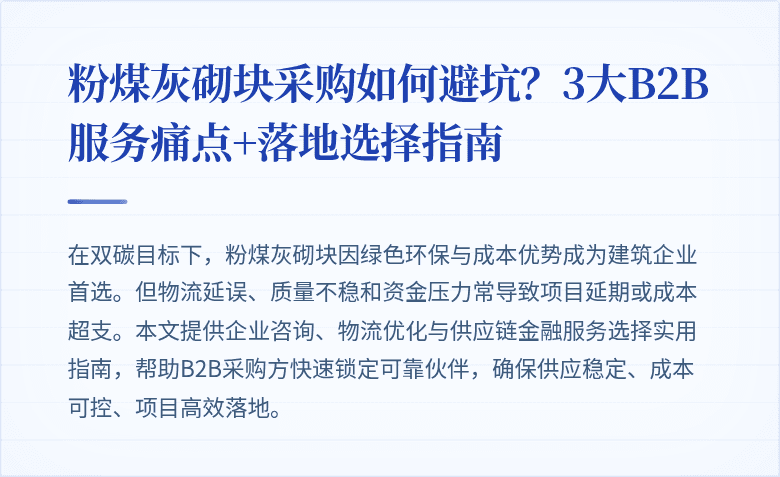 粉煤灰砌块采购如何避坑？3大B2B服务痛点+落地选择指南

在双碳目标下，粉煤灰砌块因绿色环保与成本优势成为建筑企业首选。但物流延误、质量不稳和资金压力常导致项目延期或成本超支。本文提供企业咨询、物流优化与供应链金融服务选择实用指南，帮助B2B采购方快速锁定可靠伙伴，确保供应稳定、成本可控、项目高效落地。